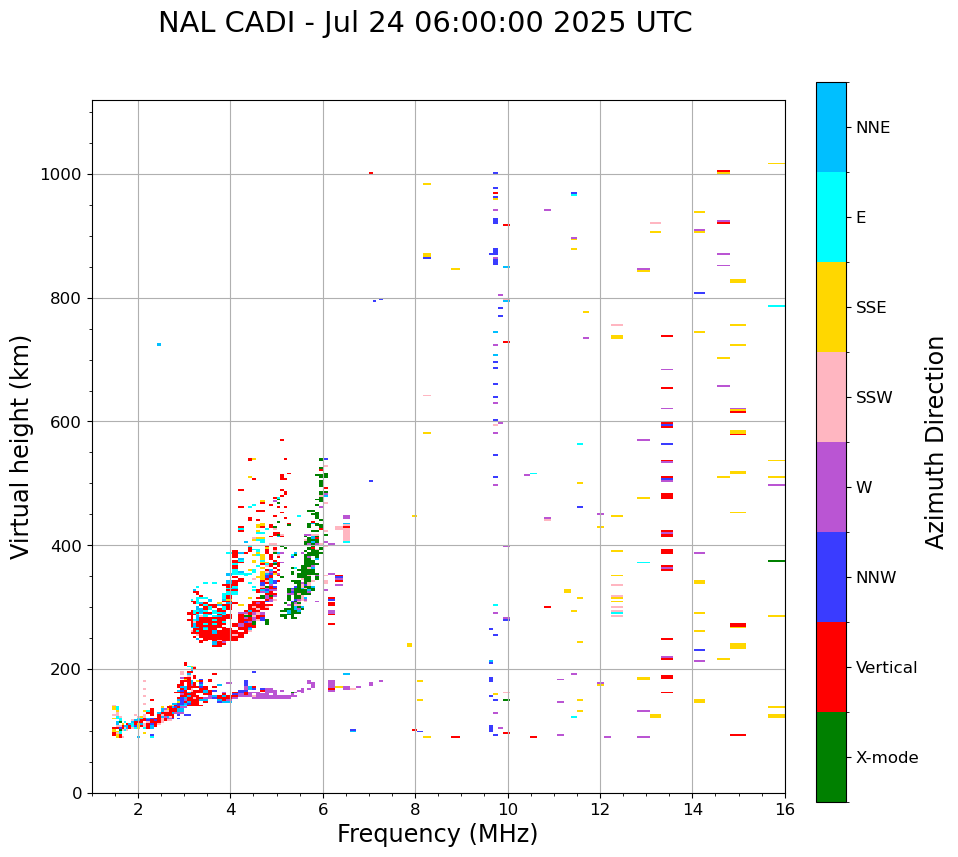 NAL CADI - Jul 24 06:00:00 2025 UTC

Virtual height (km)

1000
800
600
400
200
0

2
4
6
8
10
12
14
16

Frequency (MHz)

NNE
E
SSE
SSW
W
NNW
Vertical
X-mode

Azimuth Direction